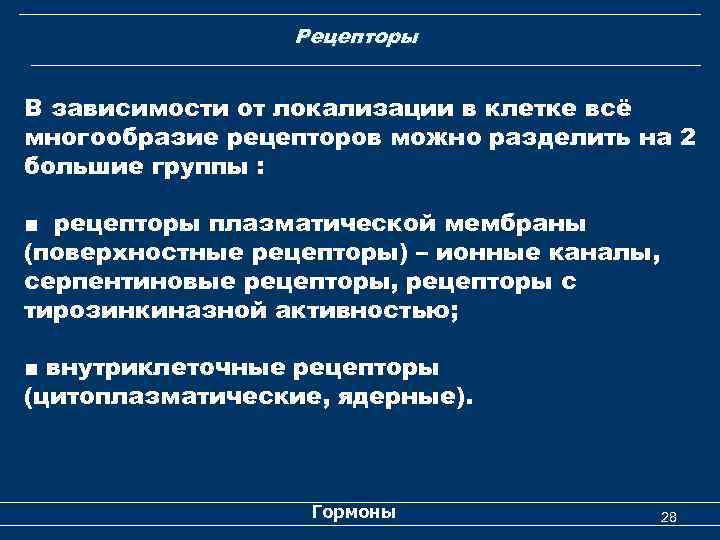 Рецепторы

В зависимости от локализации в клетке всё многообразие рецепторов можно разделить на 2 большие группы :

■ рецепторы плазматической мембраны (поверхностные рецепторы) – ионные каналы, серпентиновые рецепторы, рецепторы с тирозинкиназной активностью;

■ внутриклеточные рецепторы (цитоплазматические, ядерные).

Гормоны

28